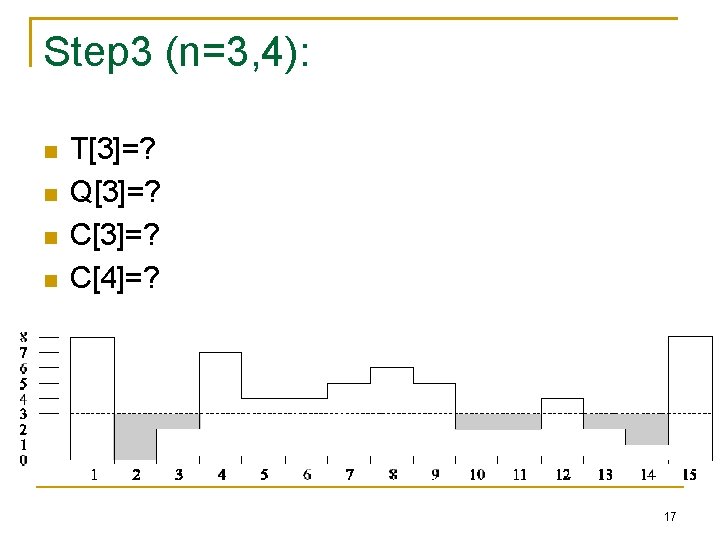 Step3 (n=3,4):

T[3]=?
Q[3]=?
C[3]=?
C[4]=?

8
7
6
5
4
3
2
1
0

1 2 3 4 5 6 7 8 9 10 11 12 13 14 15

17